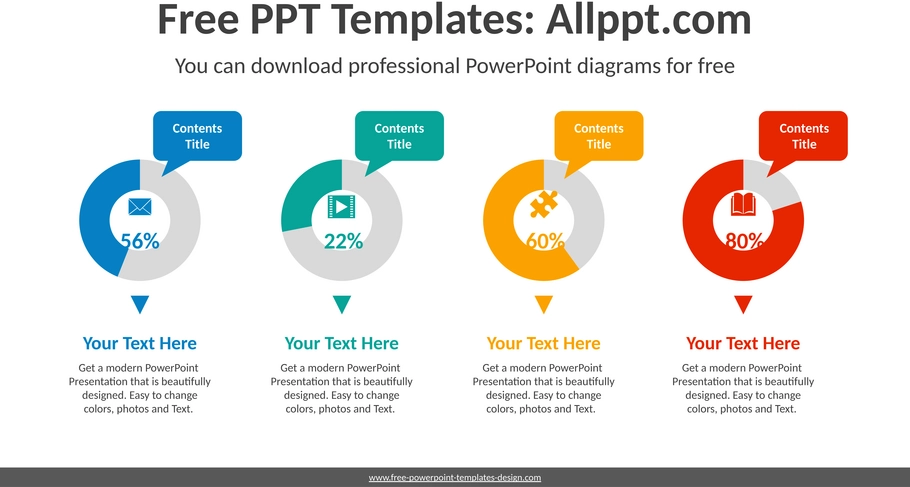 Free PPT Templates: Allppt.com

You can download professional PowerPoint diagrams for free

Contents Title

56%

Your Text Here

Get a modern PowerPoint Presentation that is beautifully designed. Easy to change colors, photos and Text.

Contents Title

22%

Your Text Here

Get a modern PowerPoint Presentation that is beautifully designed. Easy to change colors, photos and Text.

Contents Title

60%

Your Text Here

Get a modern PowerPoint Presentation that is beautifully designed. Easy to change colors, photos and Text.

Contents Title

80%

Your Text Here

Get a modern PowerPoint Presentation that is beautifully designed. Easy to change colors, photos and Text.

www.free-powerpoint-templates-design.com